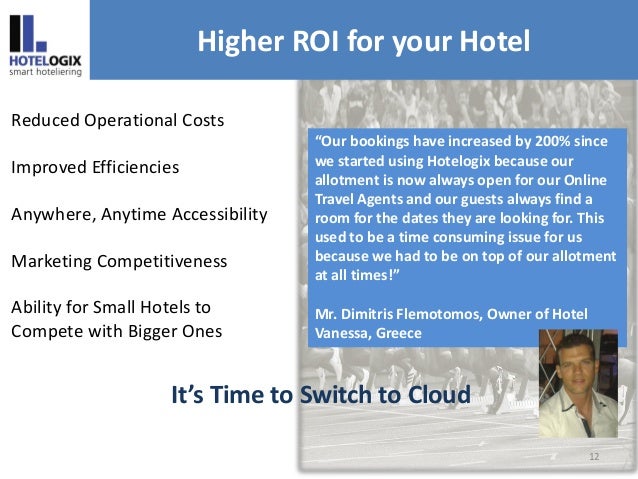 HOTELOGIX
smart hoteliering

Higher ROI for your Hotel

Reduced Operational Costs

Improved Efficiencies

Anywhere, Anytime Accessibility

Marketing Competitiveness

Ability for Small Hotels to Compete with Bigger Ones

"Our bookings have increased by 200% since we started using Hotelogix because our allotment is now always open for our Online Travel Agents and our guests always find a room for the dates they are looking for. This used to be a time consuming issue for us because we had to be on top of our allotment at all times!"

Mr. Dimitris Flemotomos, Owner of Hotel Vanessa, Greece

It's Time to Switch to Cloud

12